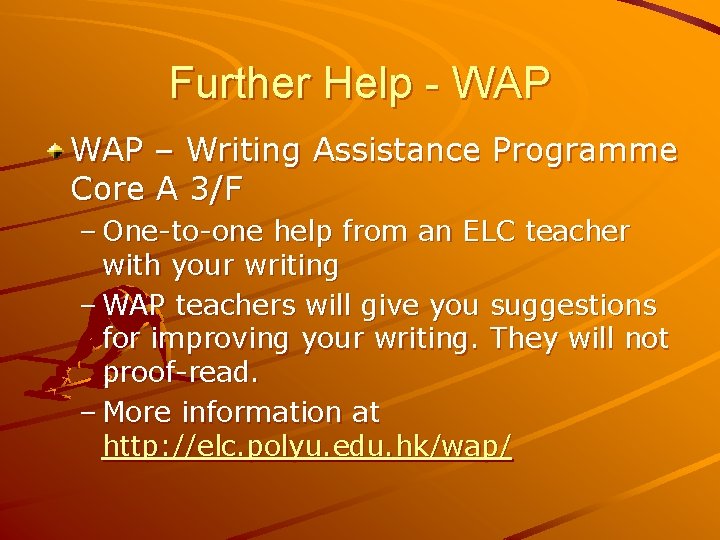 Further Help - WAP

WAP – Writing Assistance Programme Core A 3/F

– One-to-one help from an ELC teacher with your writing

– WAP teachers will give you suggestions for improving your writing. They will not proof-read.

– More information at http://elc.polyu.edu.hk/wap/